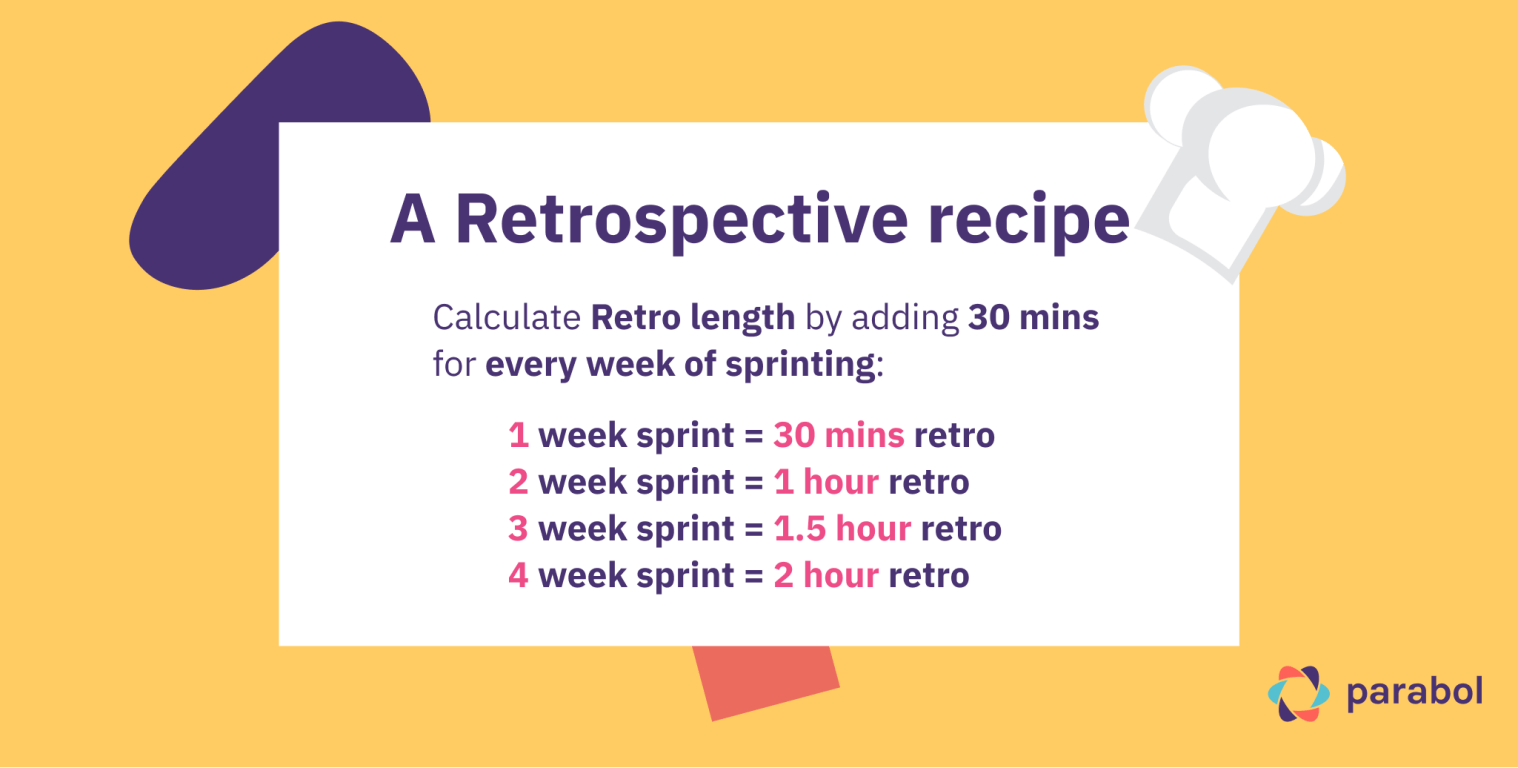 A Retrospective recipe

Calculate Retro length by adding 30 mins for every week of sprinting:

1 week sprint = 30 mins retro
2 week sprint = 1 hour retro
3 week sprint = 1.5 hour retro
4 week sprint = 2 hour retro

parabol